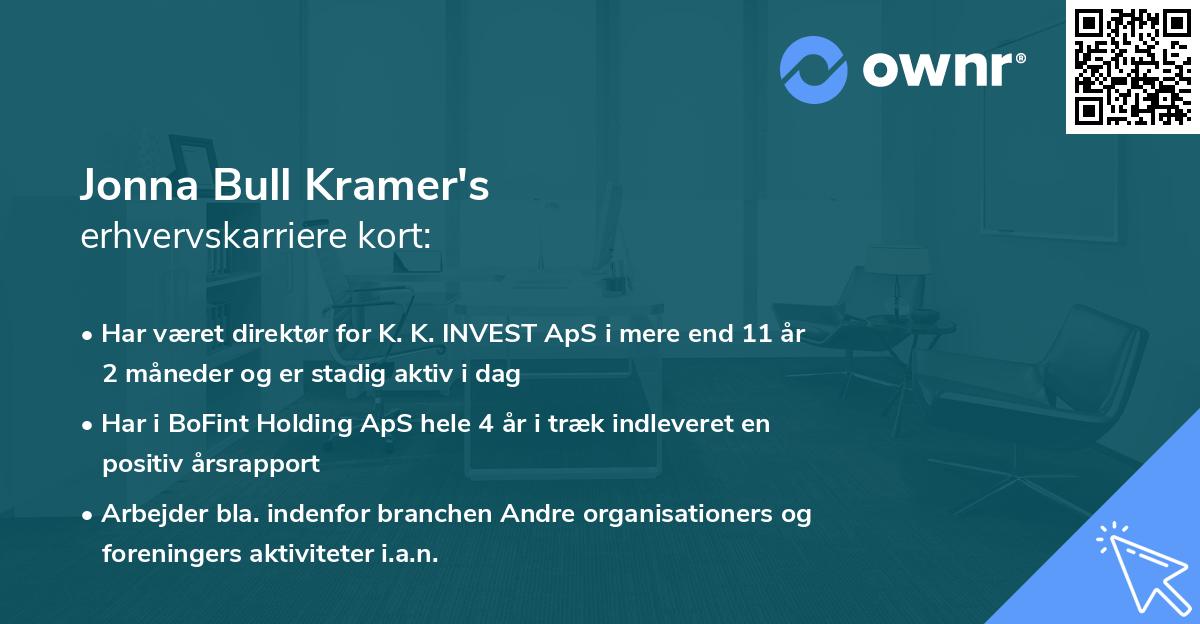 ownr®

Jonna Bull Kramer's
erhvervskarriere kort:

• Har været direktør for K. K. INVEST ApS i mere end 11 år 2 måneder og er stadig aktiv i dag
• Har i BoFint Holding ApS hele 4 år i træk indleveret en positiv årsrapport
• Arbejder bla. indenfor branchen Andre organisationers og foreningers aktiviteter i.a.n.